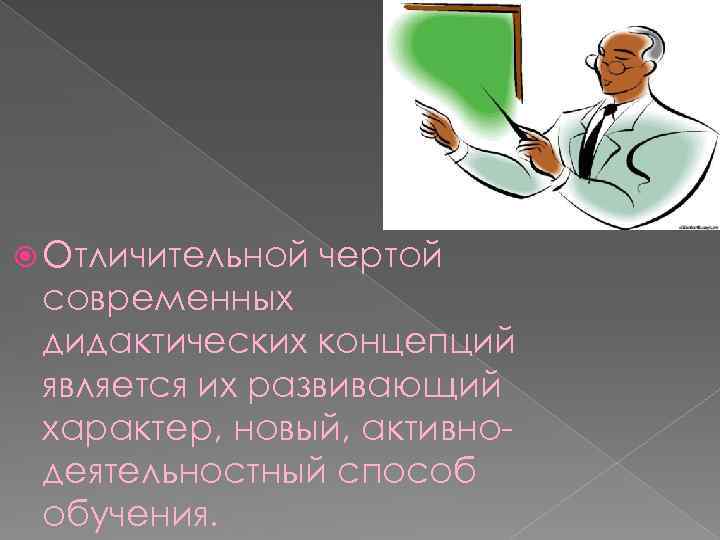 Отличительной чертой современных дидактических концепций является их развивающий характер, новый, активно-деятельностный способ обучения.